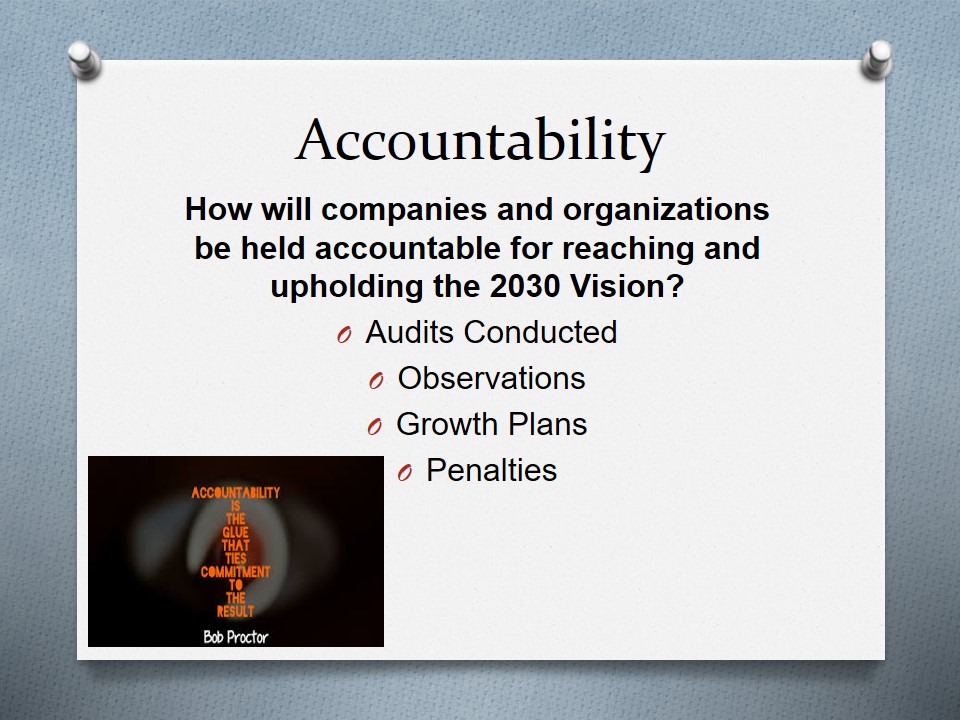 Accountability

How will companies and organizations be held accountable for reaching and upholding the 2030 Vision?

O Audits Conducted
O Observations
O Growth Plans
O Penalties

ACCOUNTABILITY IS THE GLUE THAT TIES COMMITMENT TO THE RESULT
Bob Proctor